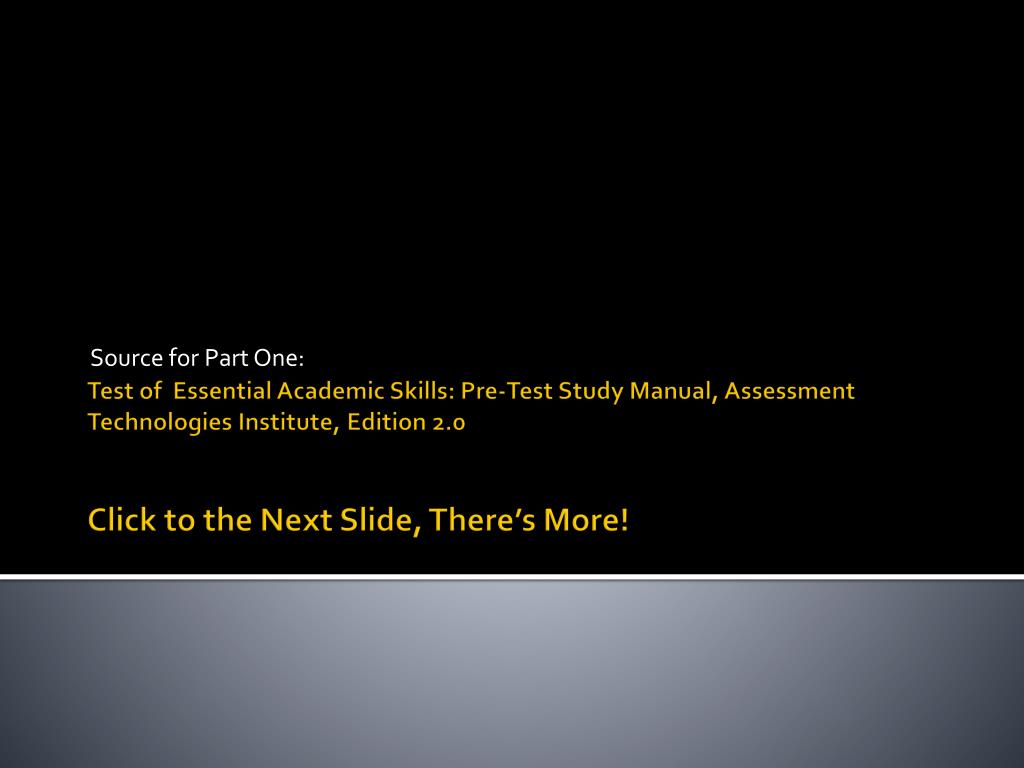 Source for Part One:
Test of Essential Academic Skills: Pre-Test Study Manual, Assessment Technologies Institute, Edition 2.0

Click to the Next Slide, There's More!